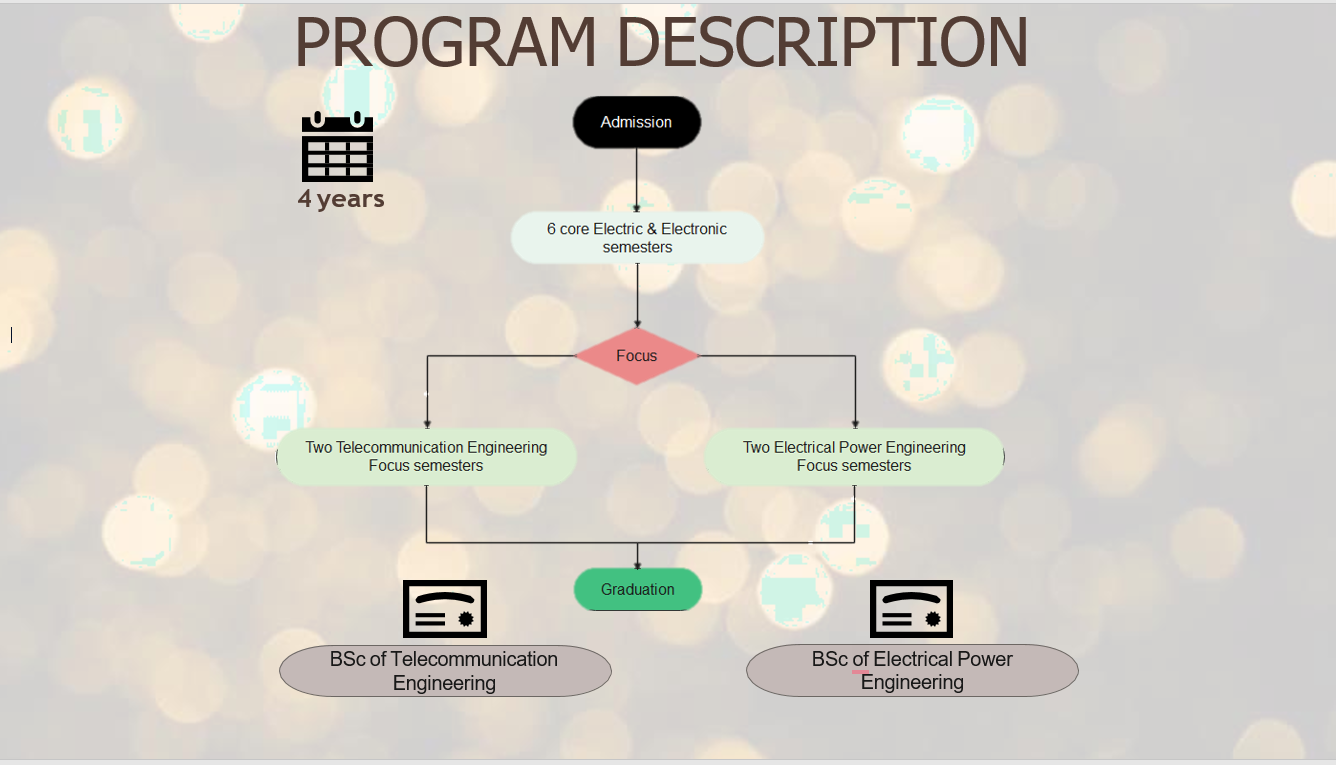 PROGRAM DESCRIPTION

4 years

Admission

6 core Electric & Electronic semesters

Focus

Two Telecommunication Engineering Focus semesters

Two Electrical Power Engineering Focus semesters

Graduation

BSc of Telecommunication Engineering

BSc of Electrical Power Engineering